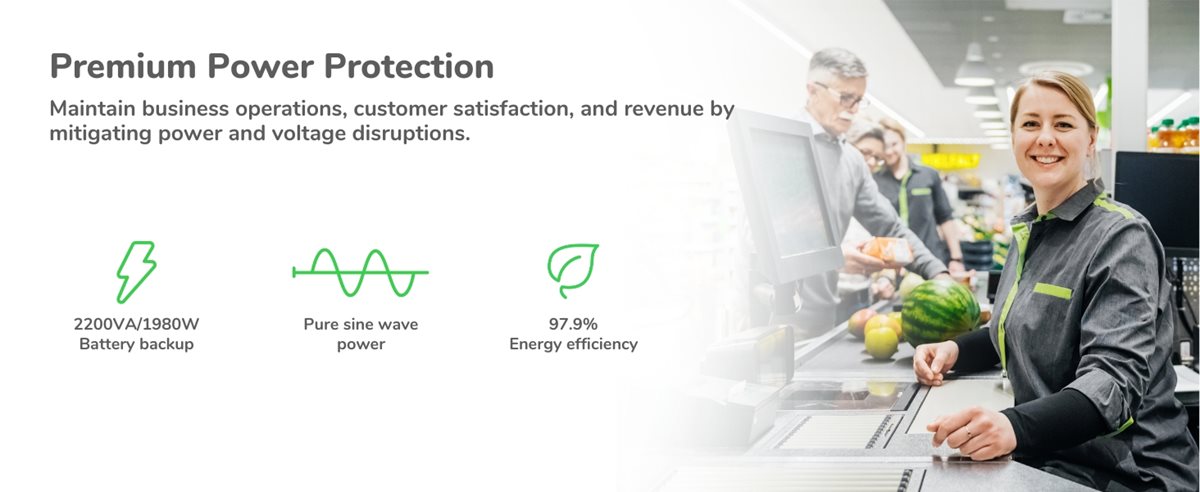 Premium Power Protection

Maintain business operations, customer satisfaction, and revenue by mitigating power and voltage disruptions.

2200VA/1980W
Battery backup

Pure sine wave
power

97.9%
Energy efficiency